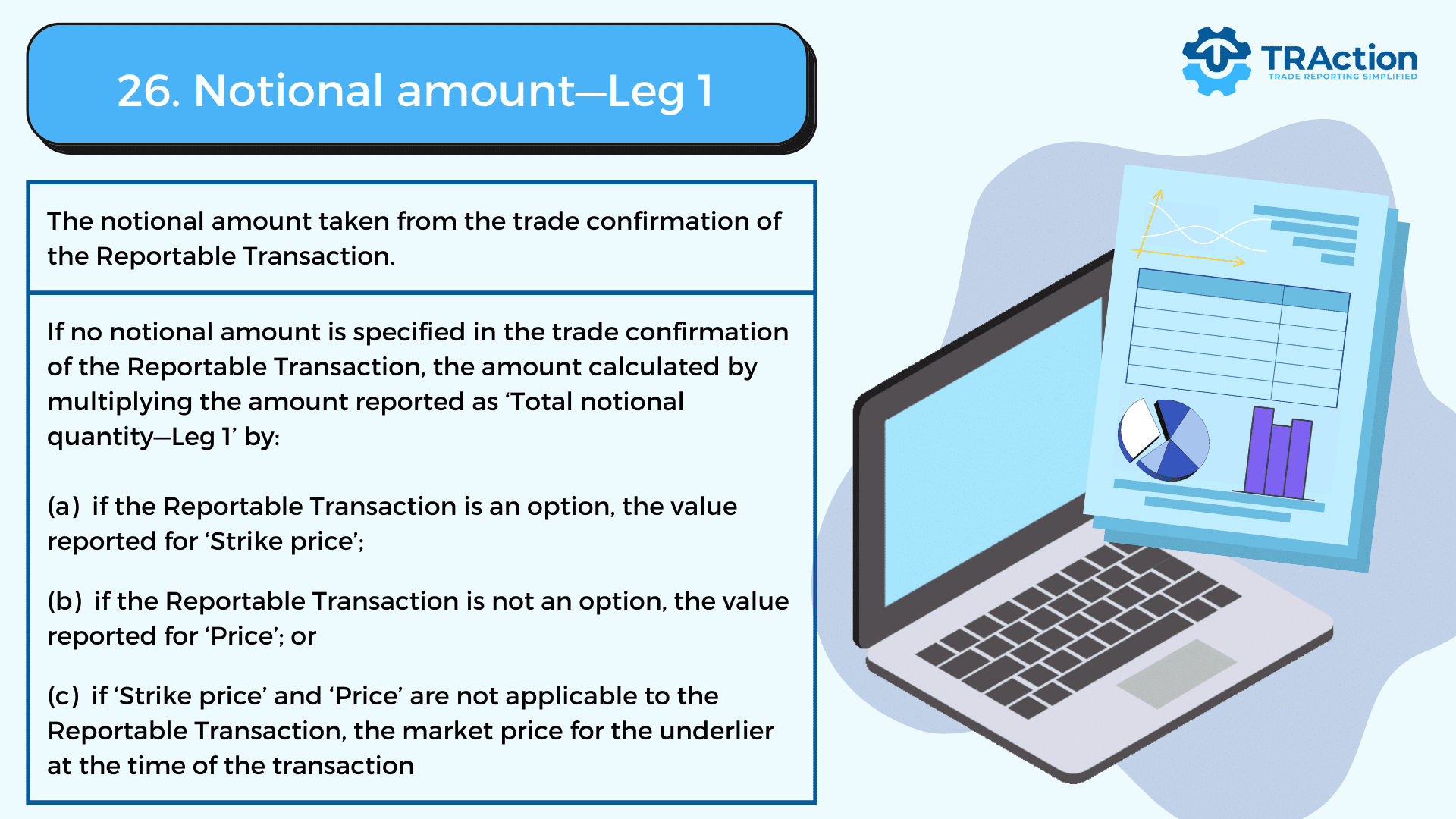 26. Notional amount—Leg 1

TRAction
TRADE REPORTING SIMPLIFIED

The notional amount taken from the trade confirmation of the Reportable Transaction.

If no notional amount is specified in the trade confirmation of the Reportable Transaction, the amount calculated by multiplying the amount reported as ‘Total notional quantity—Leg 1’ by:

(a) if the Reportable Transaction is an option, the value reported for ‘Strike price’;

(b) if the Reportable Transaction is not an option, the value reported for ‘Price’; or

(c) if ‘Strike price’ and ‘Price’ are not applicable to the Reportable Transaction, the market price for the underlier at the time of the transaction